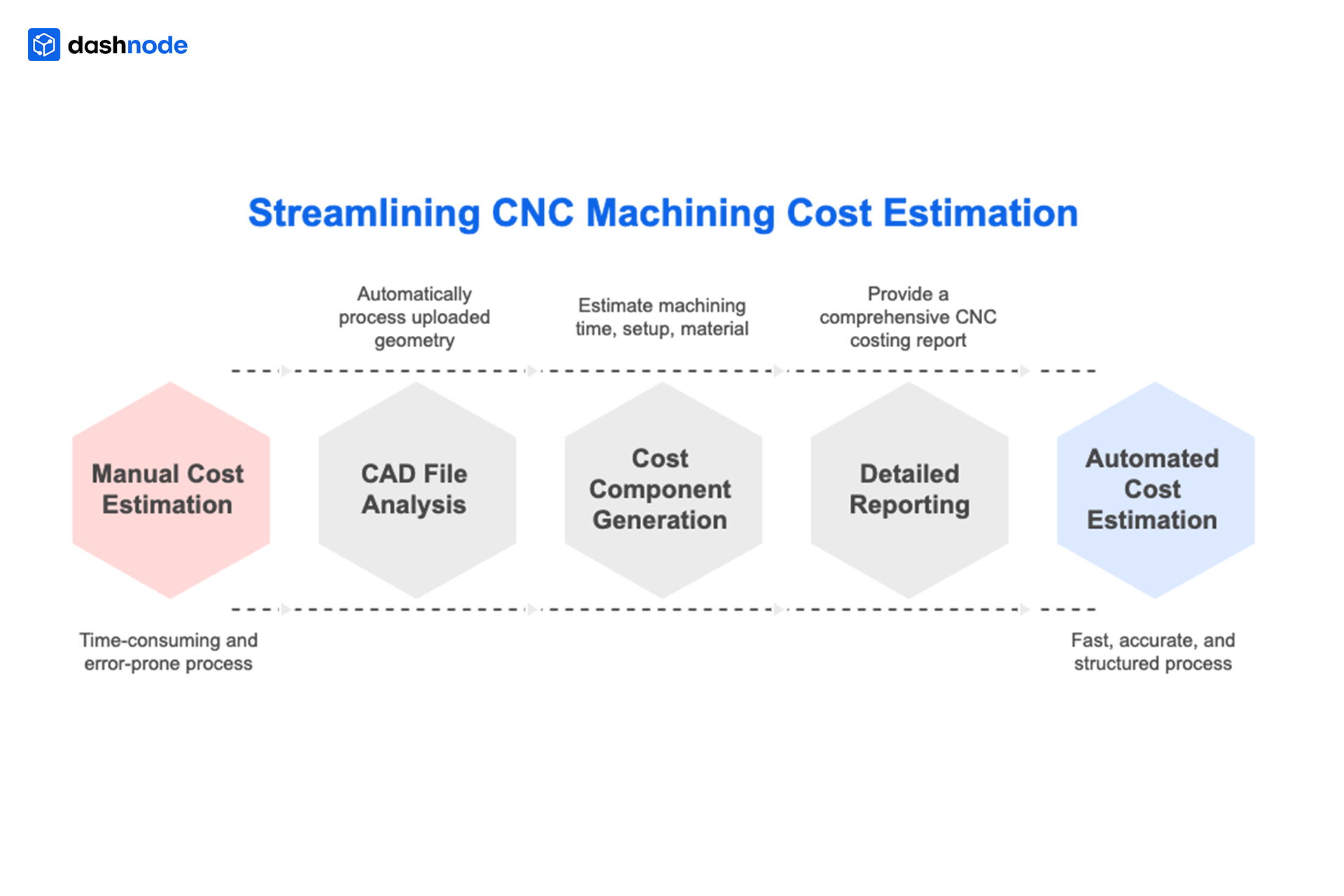 dashnode

Streamlining CNC Machining Cost Estimation

Automatically process uploaded geometry

Estimate machining time, setup, material

Provide a comprehensive CNC costing report

Manual Cost Estimation

CAD File Analysis

Cost Component Generation

Detailed Reporting

Automated Cost Estimation

Time-consuming and error-prone process

Fast, accurate, and structured process